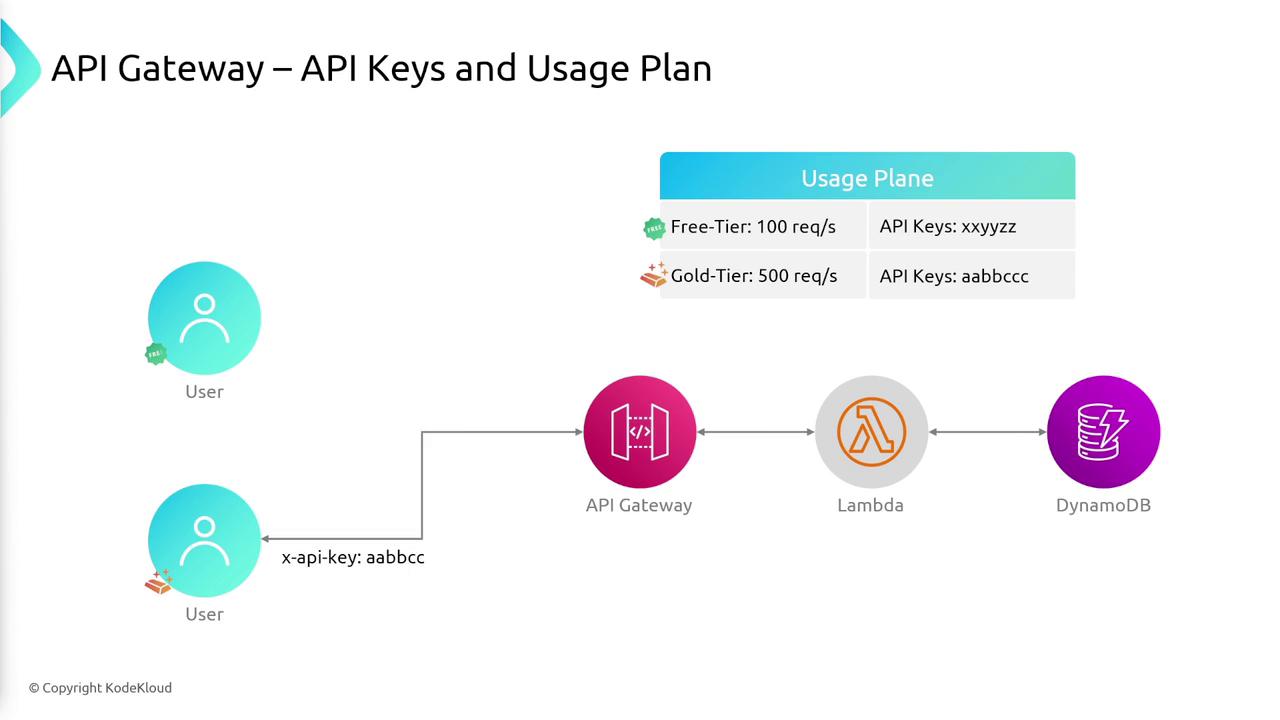 API Gateway – API Keys and Usage Plan

| Usage Plane | |
|---|---|
| FREE Free-Tier: 100 req/s | API Keys: xxyyzz |
| Gold-Tier: 500 req/s | API Keys: aabbccc |

FREE

User

User

x-api-key: aabbcc

API Gateway

Lambda

DynamoDB

© Copyright KodeKloud